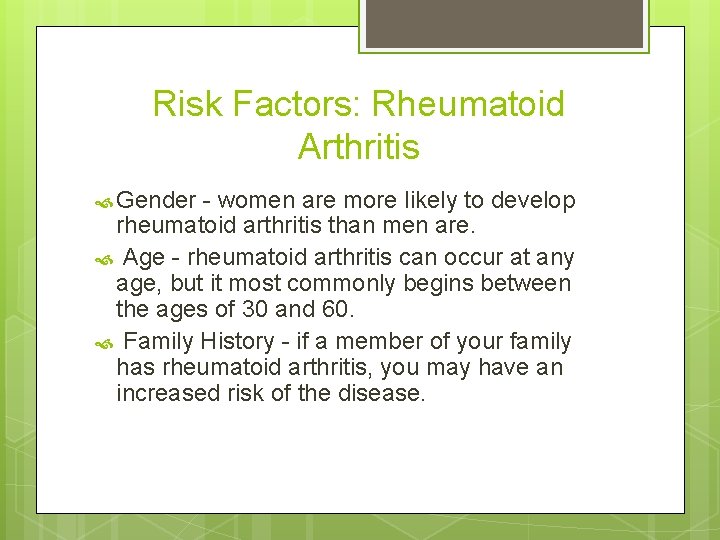 Risk Factors: Rheumatoid Arthritis

Gender - women are more likely to develop rheumatoid arthritis than men are.

Age - rheumatoid arthritis can occur at any age, but it most commonly begins between the ages of 30 and 60.

Family History - if a member of your family has rheumatoid arthritis, you may have an increased risk of the disease.